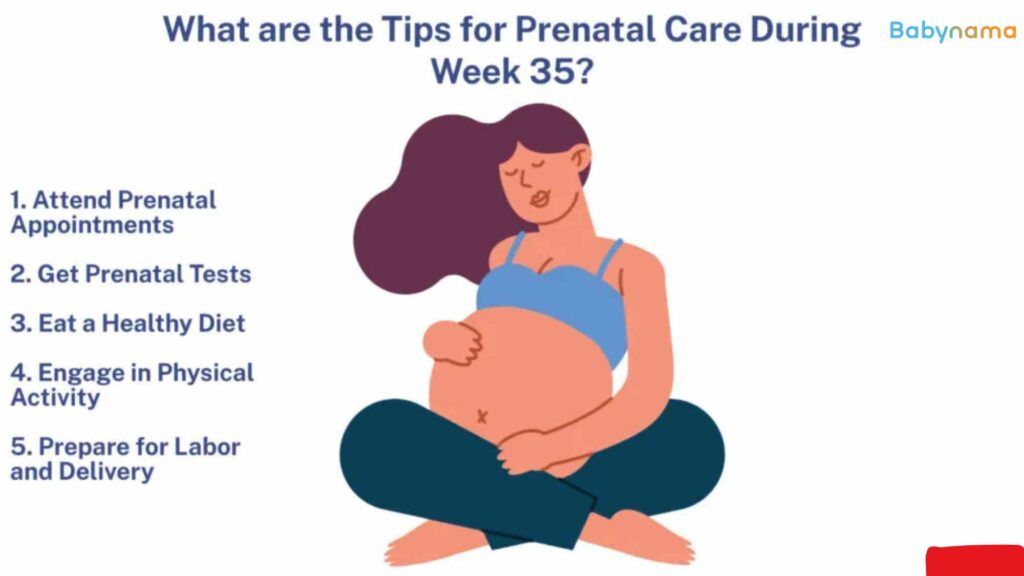 What are the Tips for Prenatal Care During Week 35?

Babynama

1. Attend Prenatal Appointments

2. Get Prenatal Tests

3. Eat a Healthy Diet

4. Engage in Physical Activity

5. Prepare for Labor and Delivery